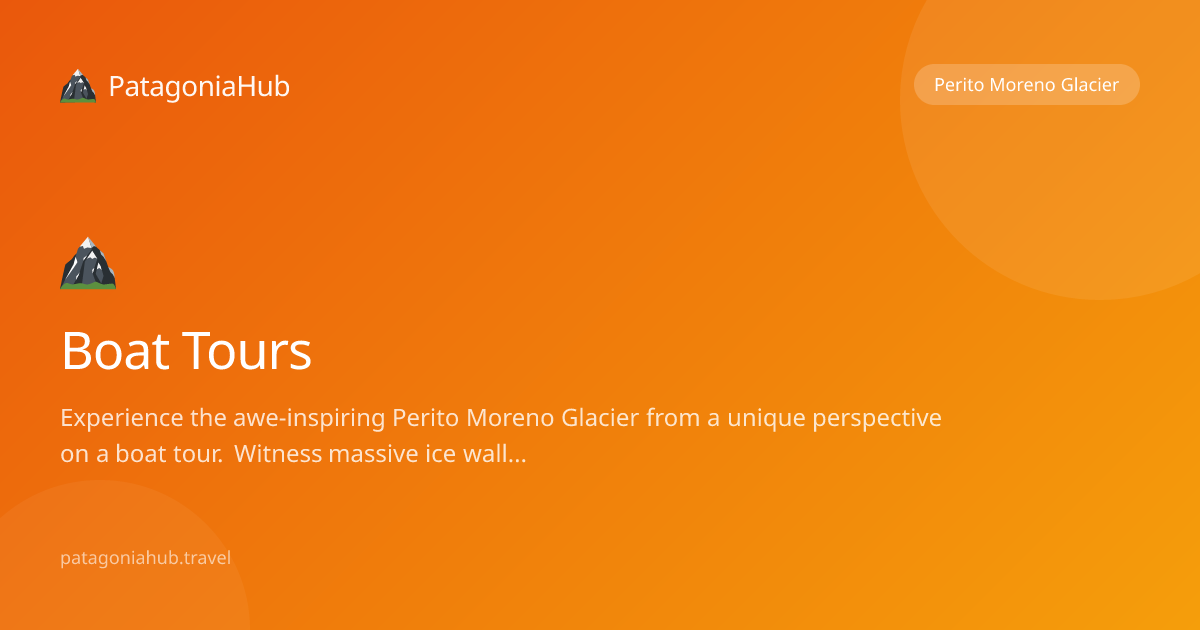 PatagoniaHub

Perito Moreno Glacier

Boat Tours

Experience the awe-inspiring Perito Moreno Glacier from a unique perspective on a boat tour. Witness massive ice wall...

patagoniahub.travel